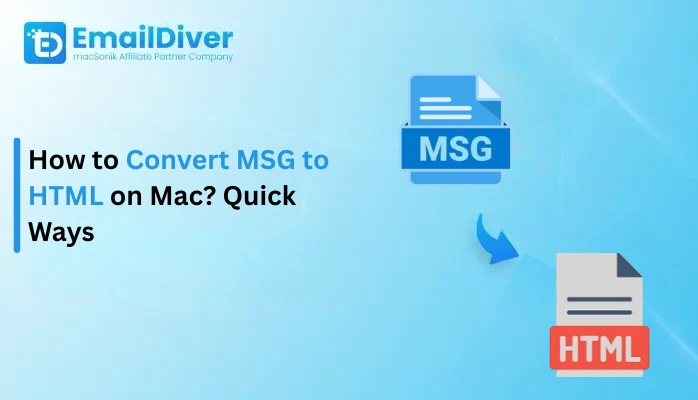 EmailDiver
macSonik Affiliate Partner Company

How to Convert MSG to HTML on Mac? Quick Ways

MSG

HTML